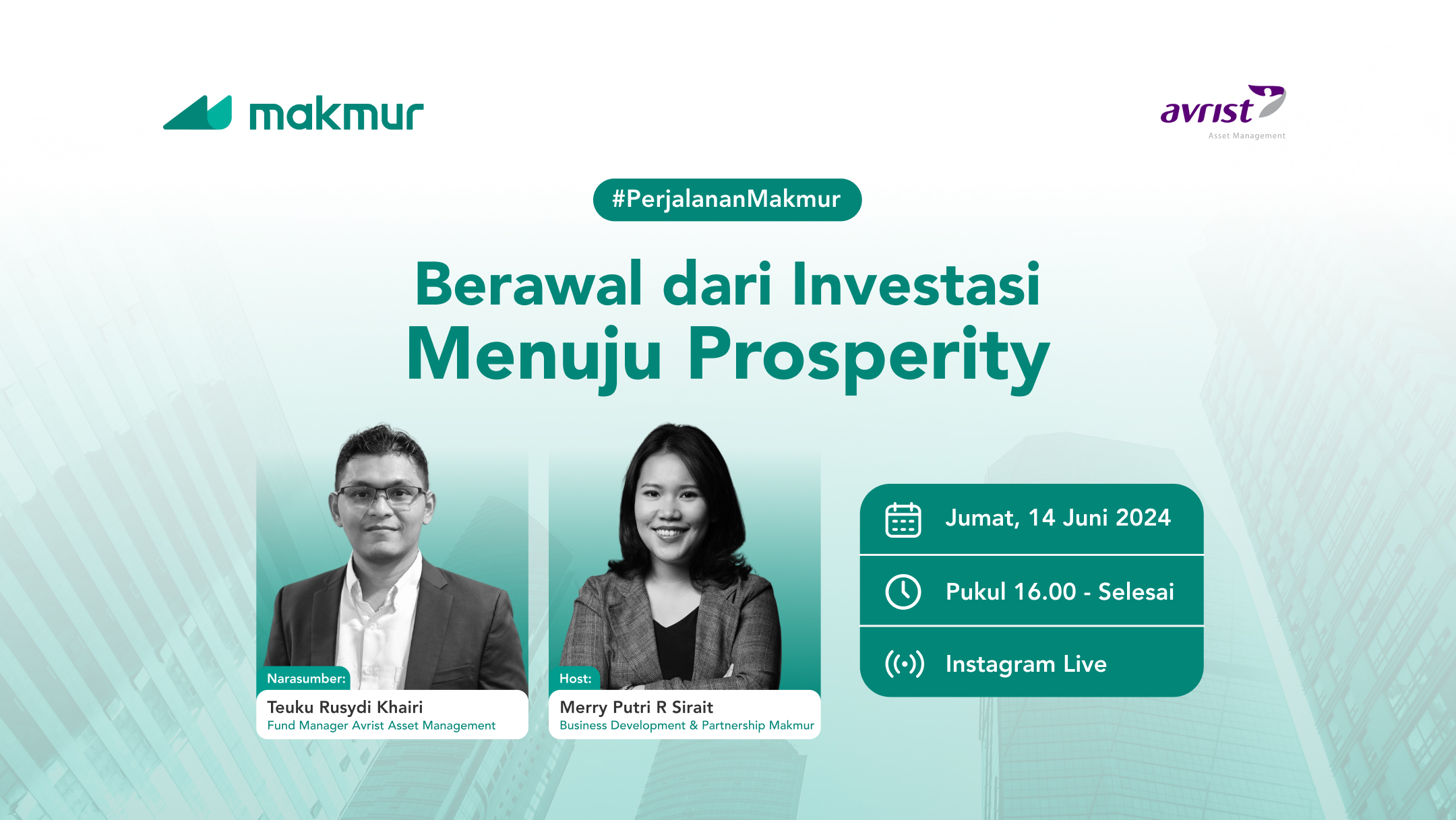 makmur

avrist
Asset Management

#PerjalananMakmur

Berawal dari Investasi
Menuju Prosperity

Narasumber:
Teuku Rusydi Khairi
Fund Manager Avrist Asset Management

Host:
Merry Putri R Sirait
Business Development & Partnership Makmur

Jumat, 14 Juni 2024

Pukul 16.00 - Selesai

Instagram Live